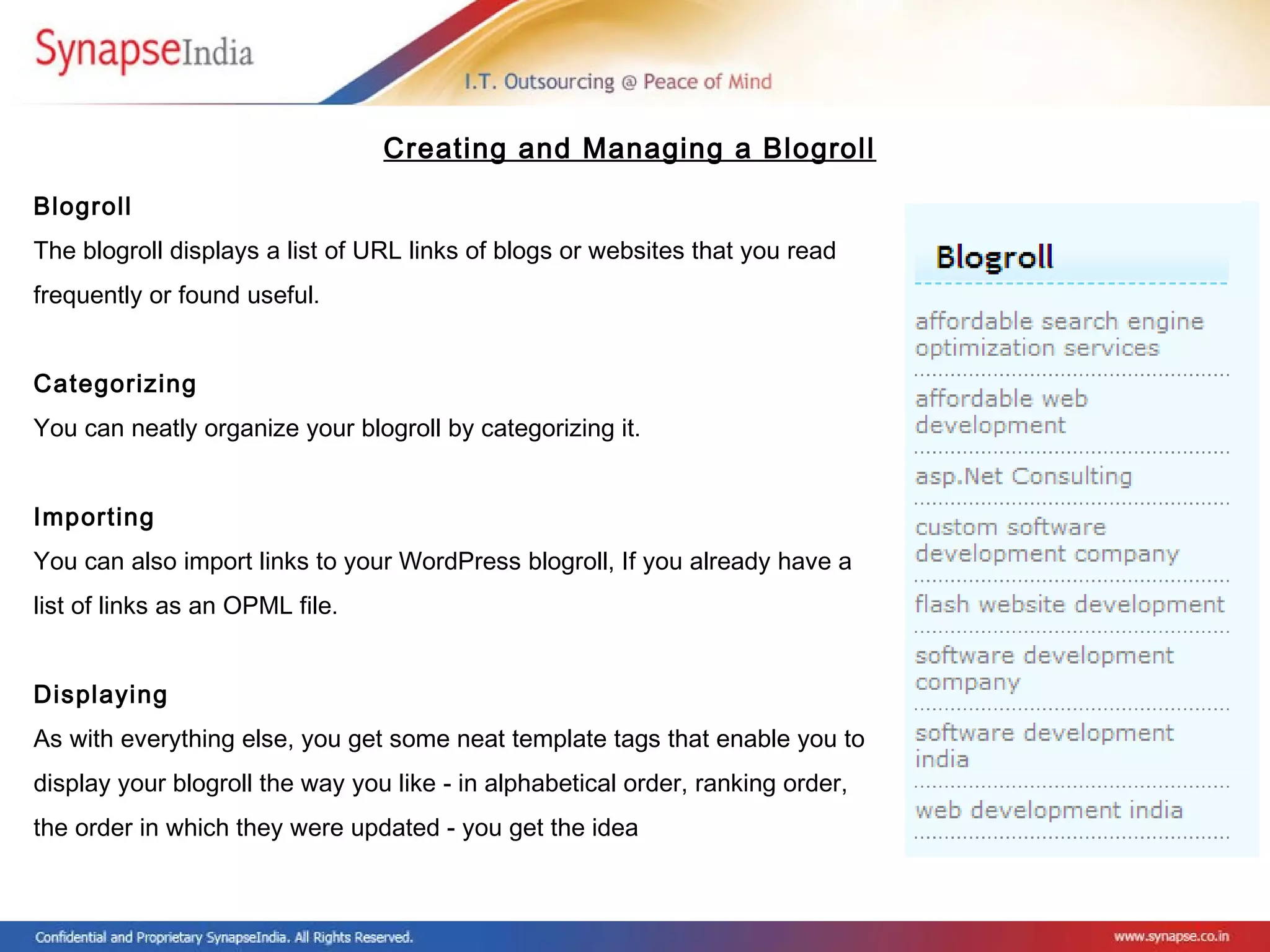 SynapseIndia

I.T. Outsourcing @ Peace of Mind

Creating and Managing a Blogroll

Blogroll

The blogroll displays a list of URL links of blogs or websites that you read frequently or found useful.

Categorizing

You can neatly organize your blogroll by categorizing it.

Importing

You can also import links to your WordPress blogroll, If you already have a list of links as an OPML file.

Displaying

As with everything else, you get some neat template tags that enable you to display your blogroll the way you like - in alphabetical order, ranking order, the order in which they were updated - you get the idea

Blogroll

affordable search engine optimization services

affordable web development

asp.Net Consulting

custom software development company

flash website development

software development company

software development india

web development india

Confidential and Proprietary SynapseIndia. All Rights Reserved.

www.synapse.co.in